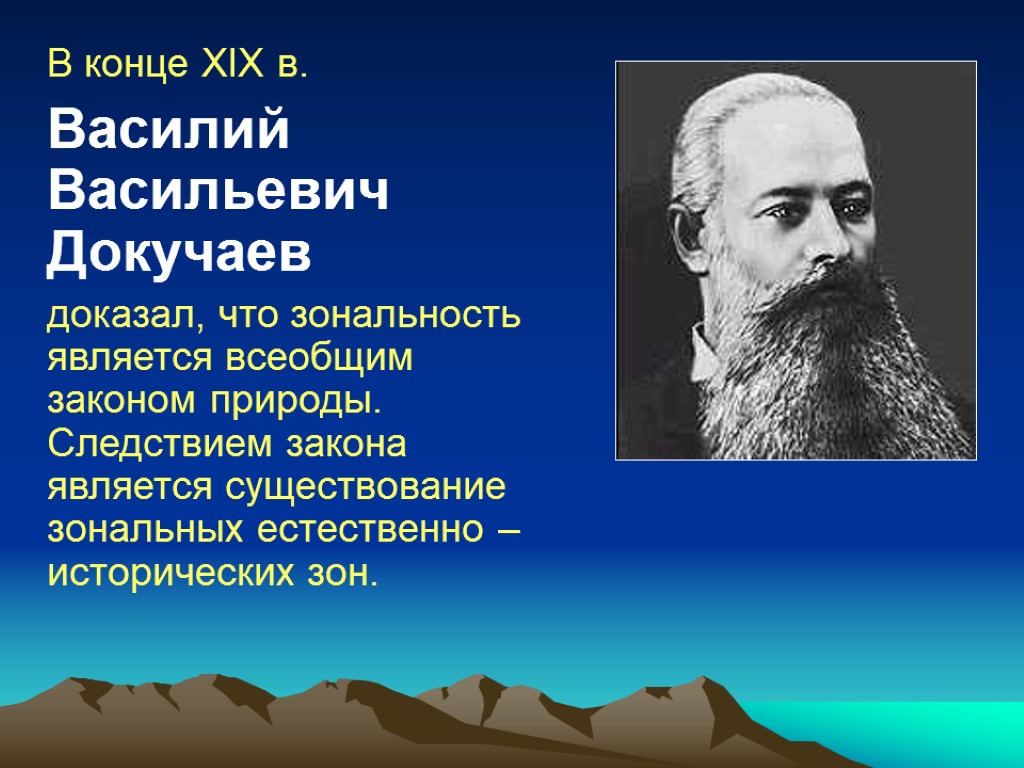 В конце XIX в.

Василий Васильевич Докучаев

доказал, что зональность является всеобщим законом природы. Следствием закона является существование зональных естественно – исторических зон.